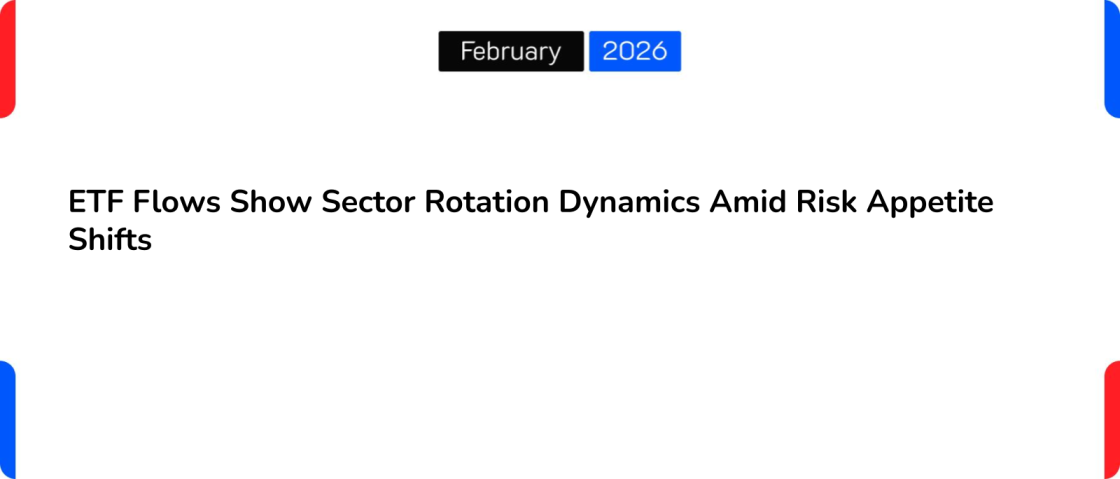 February 2026

ETF Flows Show Sector Rotation Dynamics Amid Risk Appetite Shifts